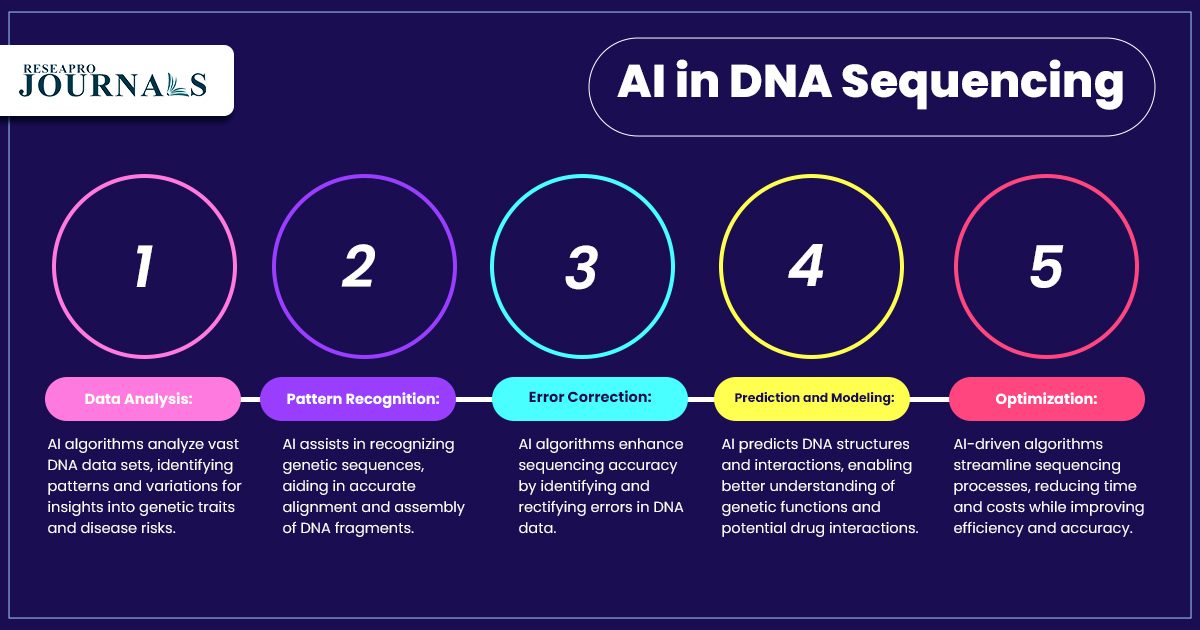 RESEAPRO JOURNALS

AI in DNA Sequencing

1

Data Analysis:

AI algorithms analyze vast DNA data sets, identifying patterns and variations for insights into genetic traits and disease risks.

2

Pattern Recognition:

AI assists in recognizing genetic sequences, aiding in accurate alignment and assembly of DNA fragments.

3

Error Correction:

AI algorithms enhance sequencing accuracy by identifying and rectifying errors in DNA data.

4

Prediction and Modeling:

AI predicts DNA structures and interactions, enabling better understanding of genetic functions and potential drug interactions.

5

Optimization:

AI-driven algorithms streamline sequencing processes, reducing time and costs while improving efficiency and accuracy.